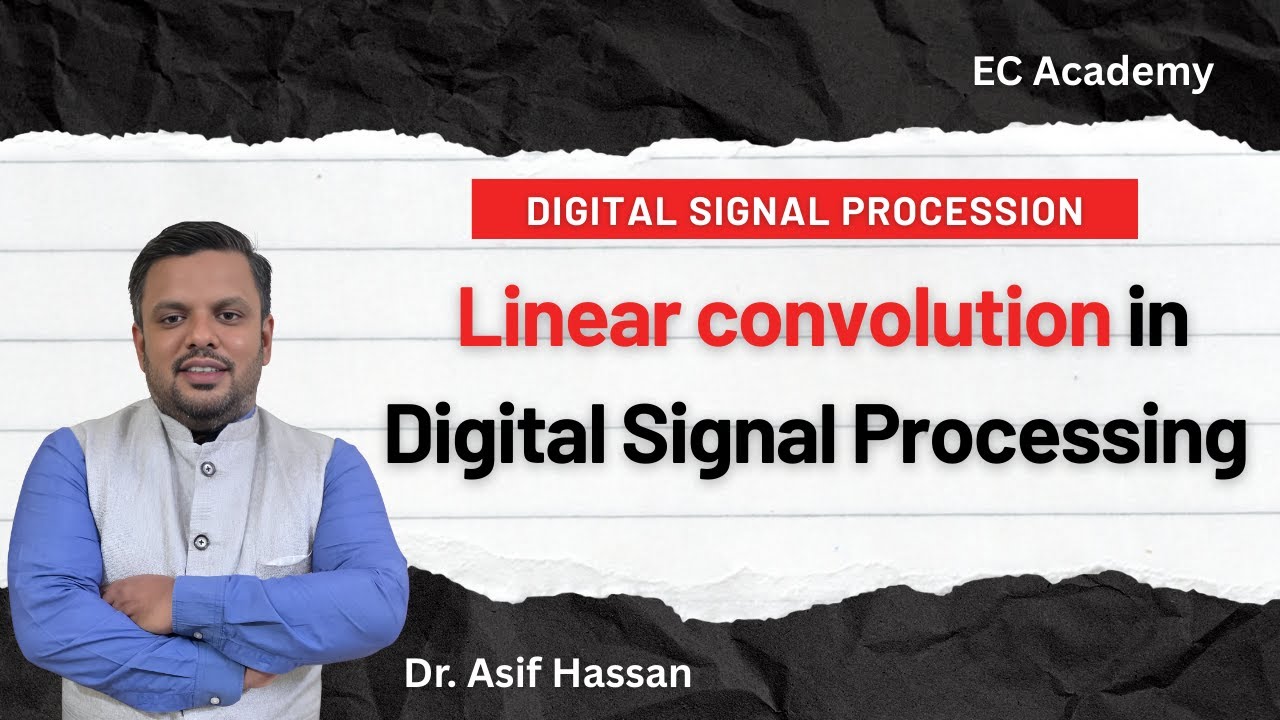 EC Academy

DIGITAL SIGNAL PROCESSION

Linear convolution in Digital Signal Processing

Dr. Asif Hassan